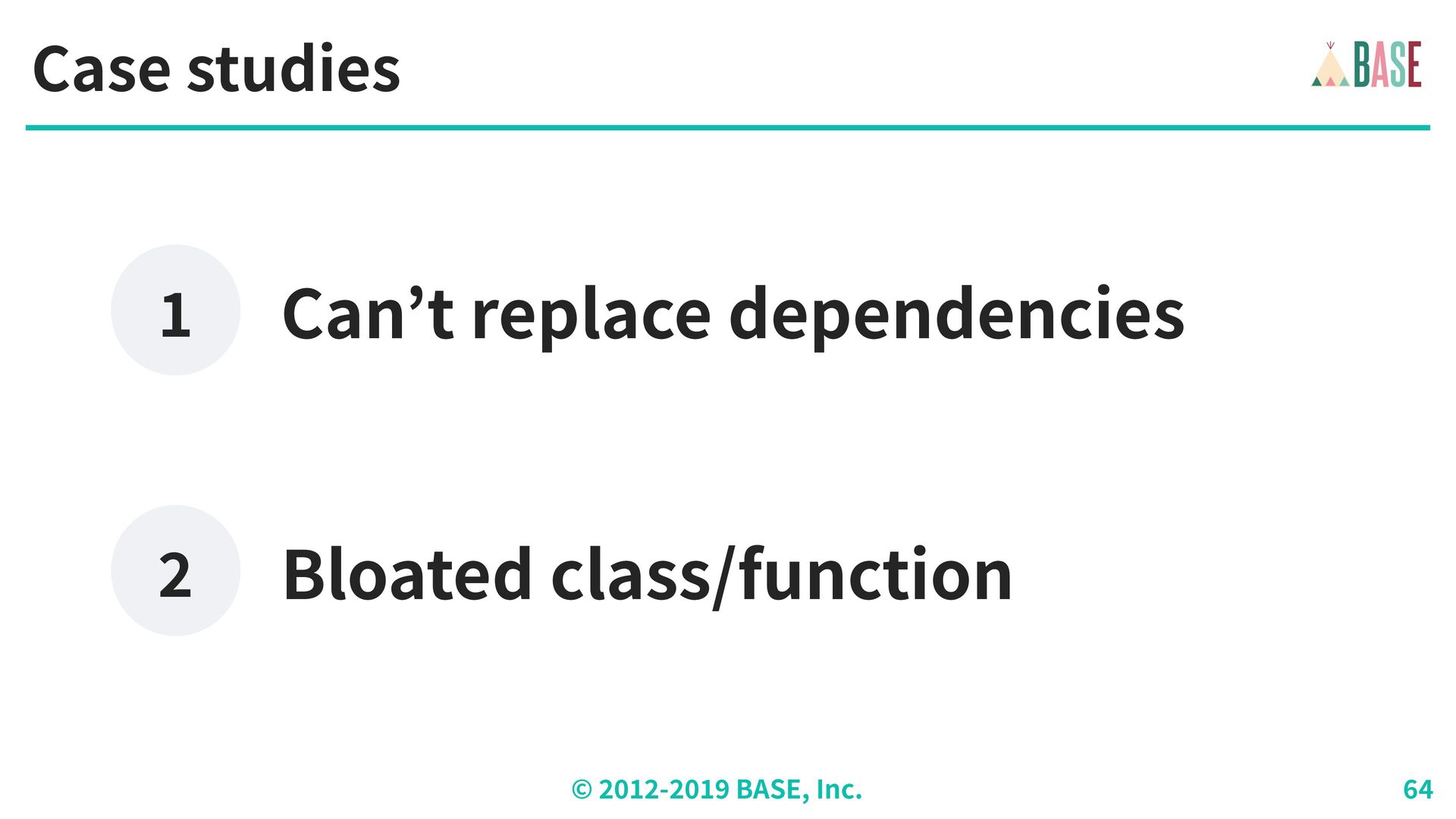 Case studies

BASE

1 Can’t replace dependencies

2 Bloated class/function

© 2012-2019 BASE, Inc.

64